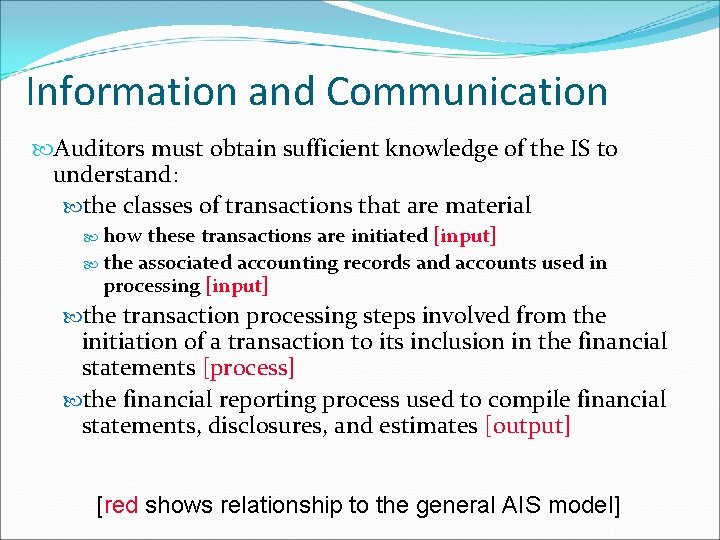 Information and Communication

Auditors must obtain sufficient knowledge of the IS to understand:

the classes of transactions that are material

how these transactions are initiated [input]

the associated accounting records and accounts used in processing [input]

the transaction processing steps involved from the initiation of a transaction to its inclusion in the financial statements [process]

the financial reporting process used to compile financial statements, disclosures, and estimates [output]

[red shows relationship to the general AIS model]